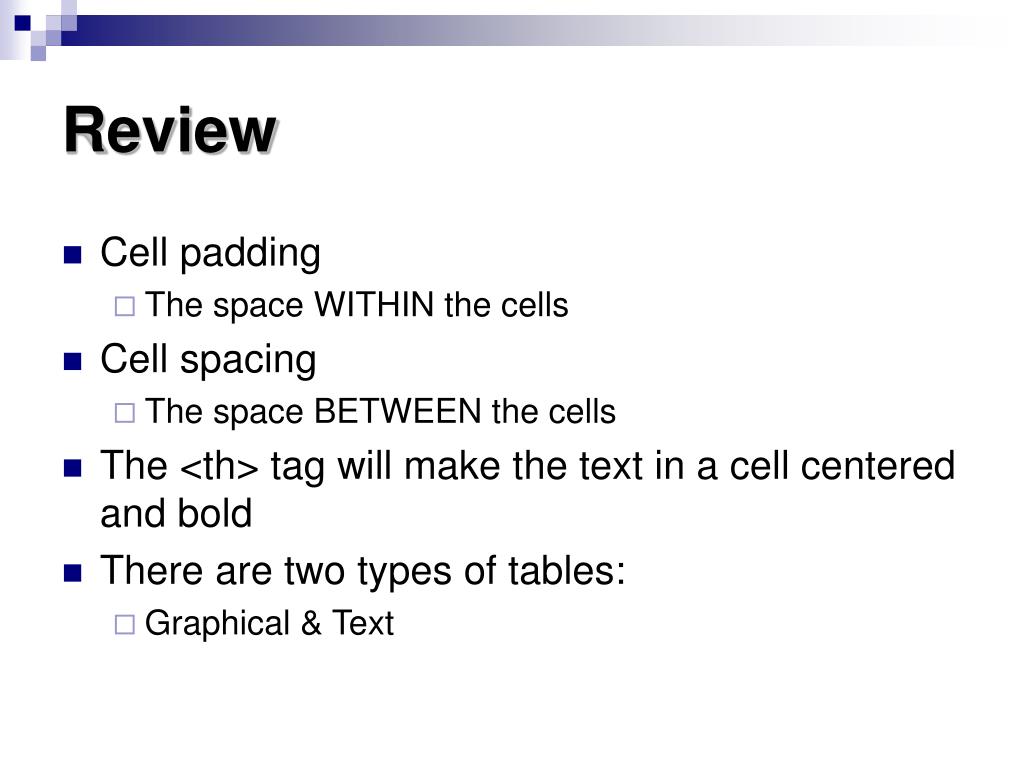 Review

Cell padding
The space WITHIN the cells
Cell spacing
The space BETWEEN the cells
The <th> tag will make the text in a cell centered and bold
There are two types of tables:
Graphical & Text